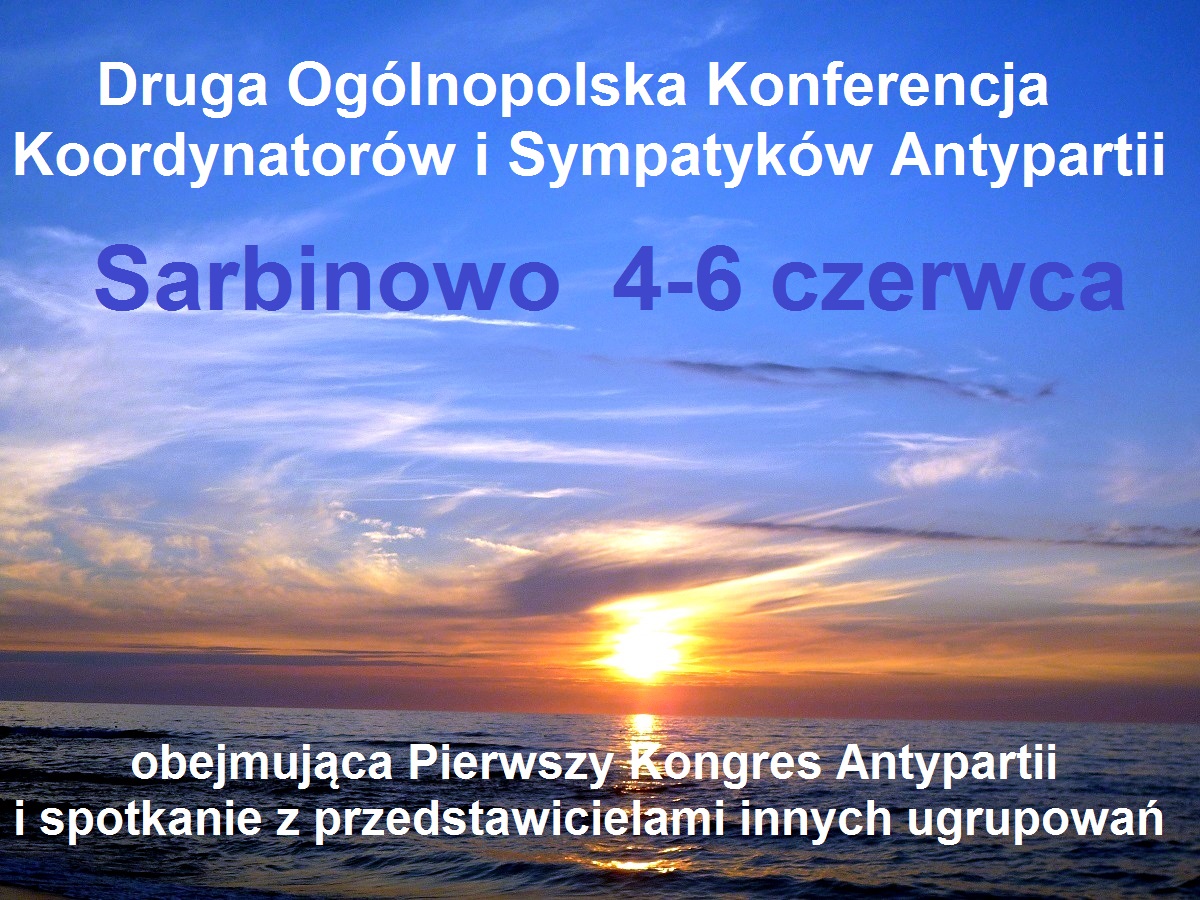 Druga Ogólnopolska Konferencja Koordynatorów i Sympatyków Antypartii

Sarbinowo 4-6 czerwca

obejmująca Pierwszy Kongres Antypartii i spotkanie z przedstawicielami innych ugrupowań